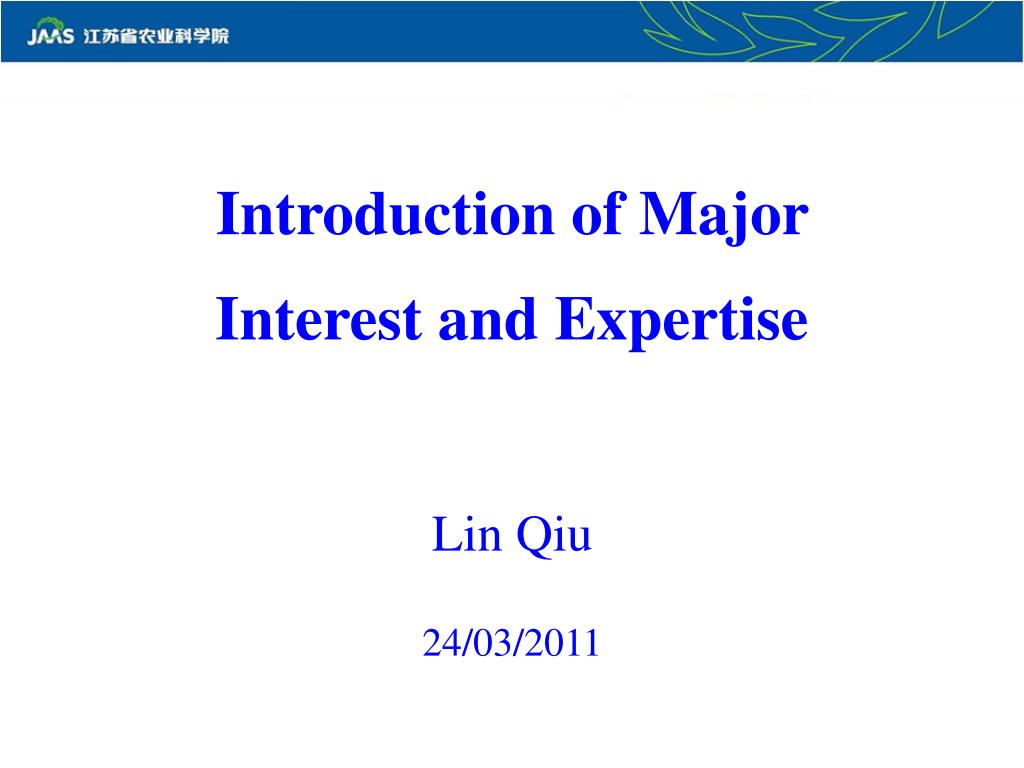 JAAS 江苏省农业科学院

Introduction of Major Interest and Expertise

Lin Qiu

24/03/2011